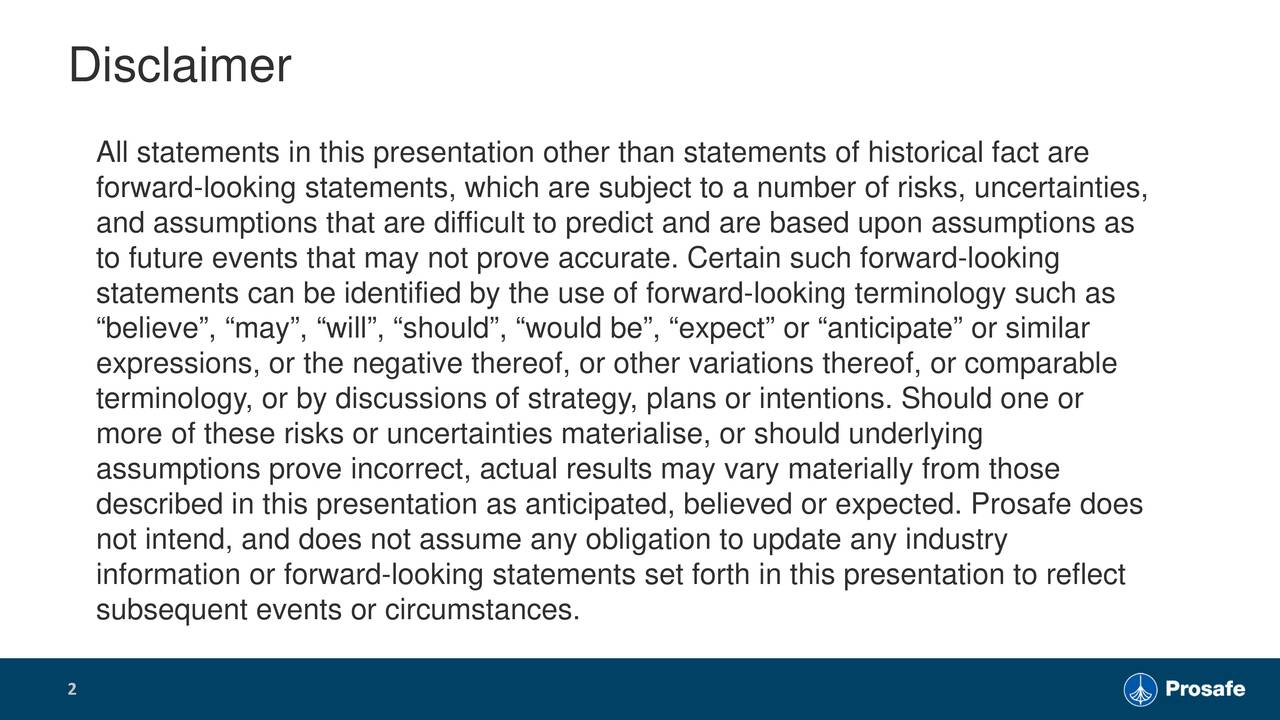 Disclaimer

All statements in this presentation other than statements of historical fact are forward-looking statements, which are subject to a number of risks, uncertainties, and assumptions that are difficult to predict and are based upon assumptions as to future events that may not prove accurate. Certain such forward-looking statements can be identified by the use of forward-looking terminology such as “believe”, “may”, “will”, “should”, “would be”, “expect” or “anticipate” or similar expressions, or the negative thereof, or other variations thereof, or comparable terminology, or by discussions of strategy, plans or intentions. Should one or more of these risks or uncertainties materialise, or should underlying assumptions prove incorrect, actual results may vary materially from those described in this presentation as anticipated, believed or expected. Prosafe does not intend, and does not assume any obligation to update any industry information or forward-looking statements set forth in this presentation to reflect subsequent events or circumstances.

2

Prosafe